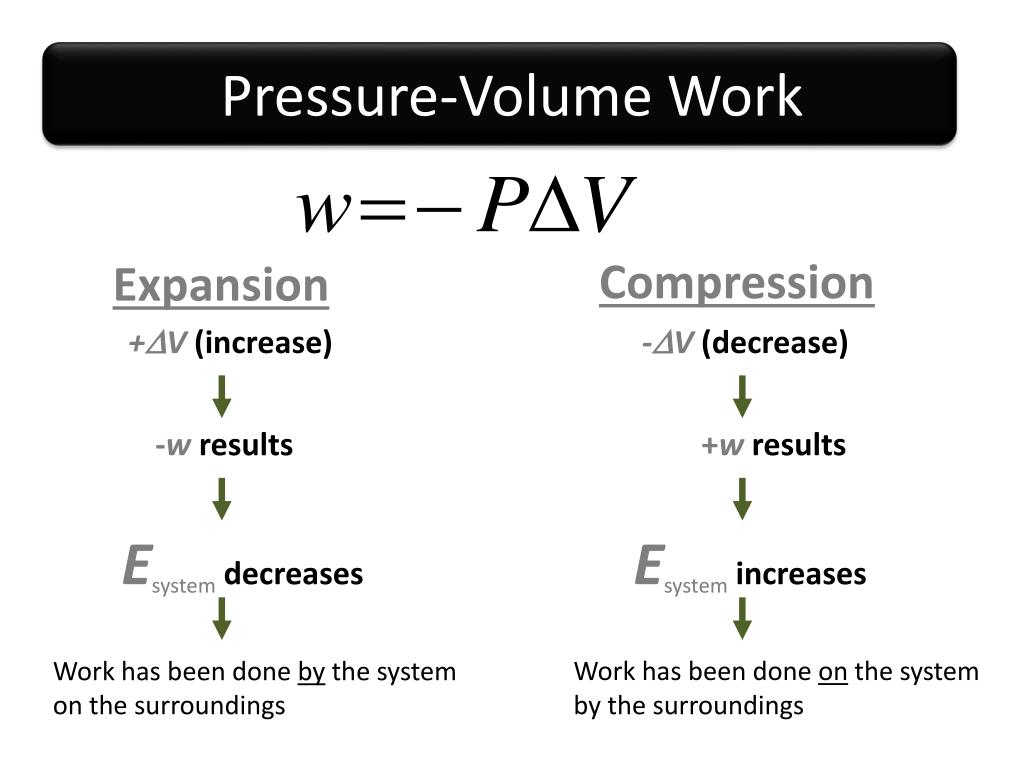 Pressure-Volume Work

$w = -P\Delta V$

Expansion

$+\Delta V$ (increase)

$-w$ results

$E_{system}$ decreases

Work has been done by the system on the surroundings

Compression

$-\Delta V$ (decrease)

$+w$ results

$E_{system}$ increases

Work has been done on the system by the surroundings